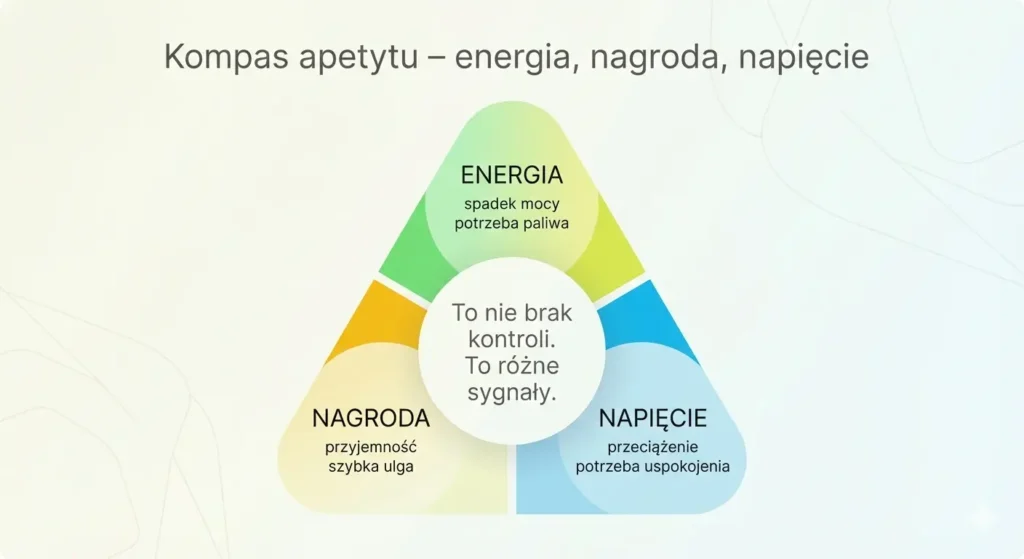 Kompas apetytu – energia, nagroda, napięcie

ENERGIA
spadek mocy
potrzeba paliwa

To nie brak kontroli. To różne sygnały.

NAGRODA
przyjemność
szybka ulga

NAPIĘCIE
przeciążenie
potrzeba uspokojenia